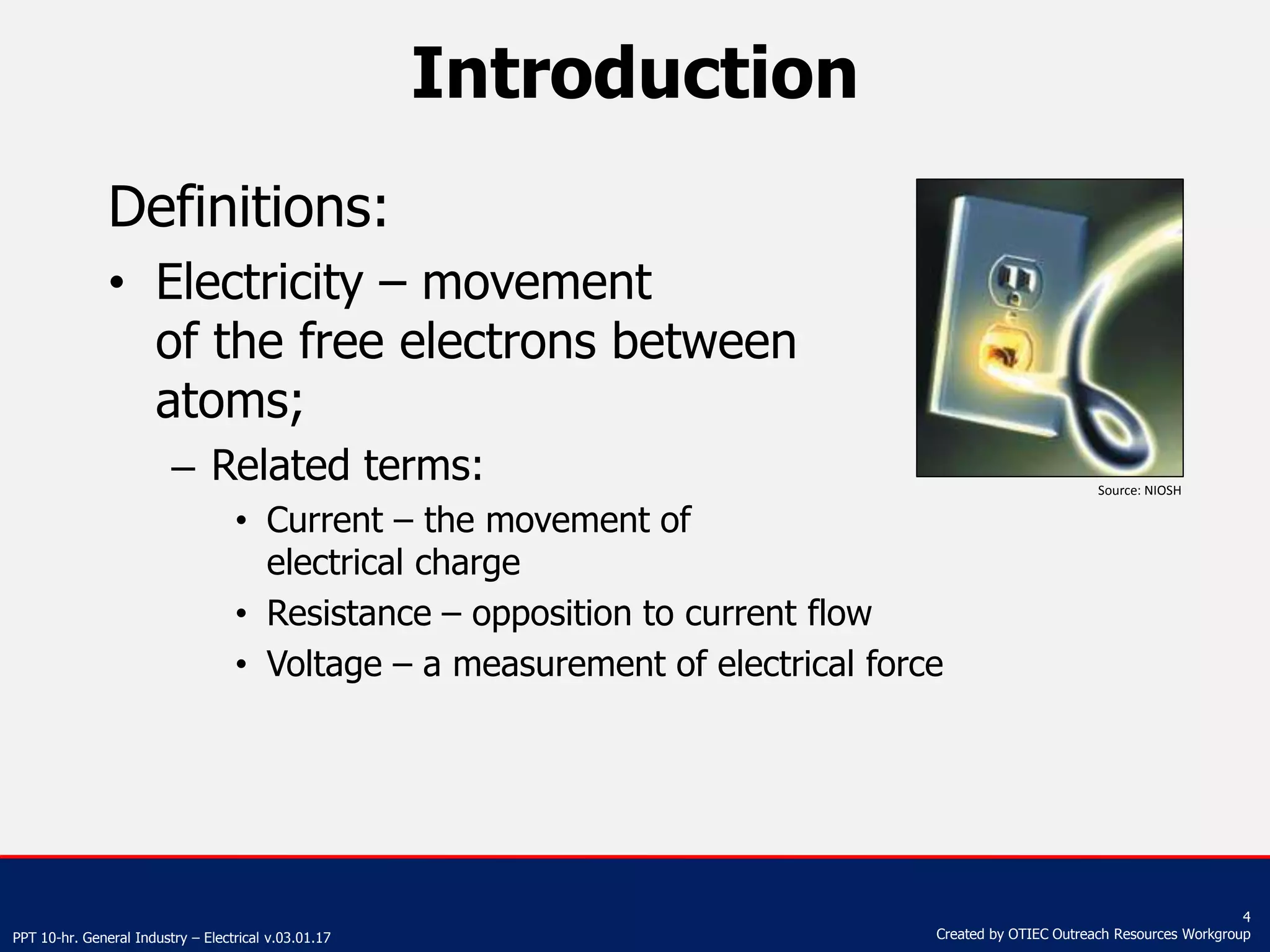 Introduction

Definitions:

• Electricity – movement of the free electrons between atoms;
– Related terms:
• Current – the movement of electrical charge
• Resistance – opposition to current flow
• Voltage – a measurement of electrical force

Source: NIOSH

PPT 10-hr. General Industry – Electrical v.03.01.17

4

Created by OTIEC Outreach Resources Workgroup